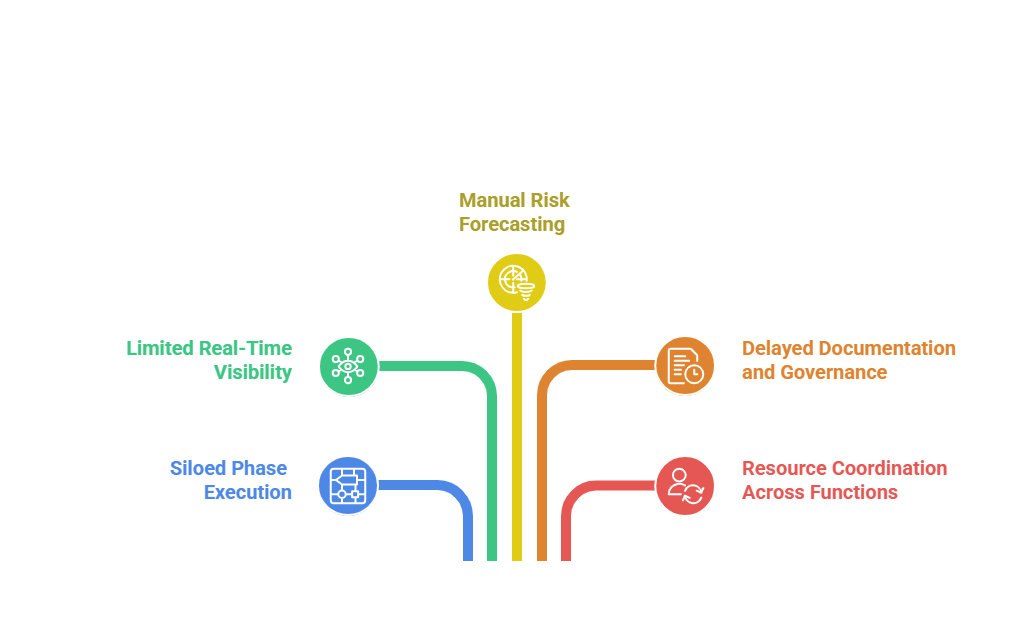 Manual Risk Forecasting

Limited Real-Time Visibility

Delayed Documentation and Governance

Siloed Phase Execution

Resource Coordination Across Functions